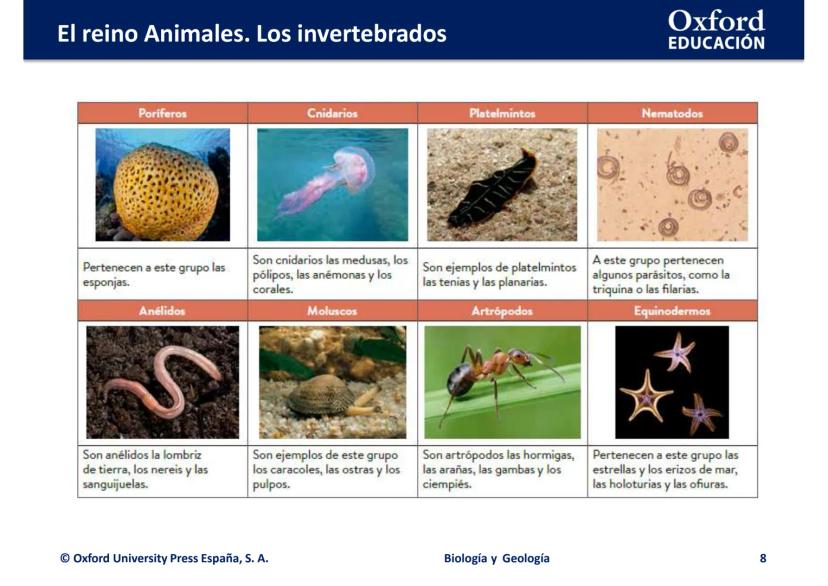 El reino Animales. Los invertebrados

Oxford
EDUCACIÓN

| Poríferos | Cnidarios | Platelmintos | Nematodos |
|---|---|---|---|
| Pertenecen a este grupo las esponjas. | Son cnidarios las medusas, los pólipos, las anémonas y los corales. | Son ejemplos de platelmintos las tenias y las planarias. | A este grupo pertenecen algunos parásitos, como la triquina o las filarias. |
| **Anélidos** | **Moluscos** | **Artrópodos** | **Equinodermos** |
| Son anélidos la lombriz de tierra, los nereis y las sanguijuelas. | Son ejemplos de este grupo los caracoles, las ostras y los pulpos. | Son artrópodos las hormigas, las arañas, las gambas y los ciempiés. | Pertenecen a este grupo las estrellas y los erizos de mar, las holoturias y las ofiuras. |

© Oxford University Press España, S. A.

Biología y Geología

8